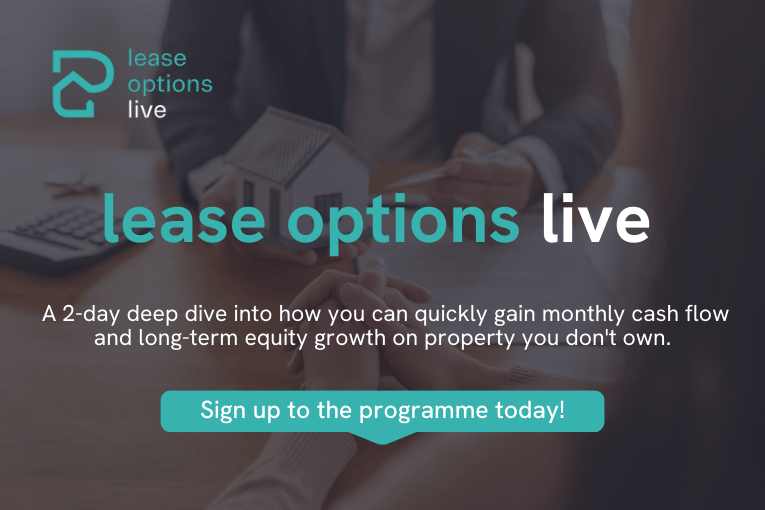 lease options live

lease options live

A 2-day deep dive into how you can quickly gain monthly cash flow and long-term equity growth on property you don't own.

Sign up to the programme today!